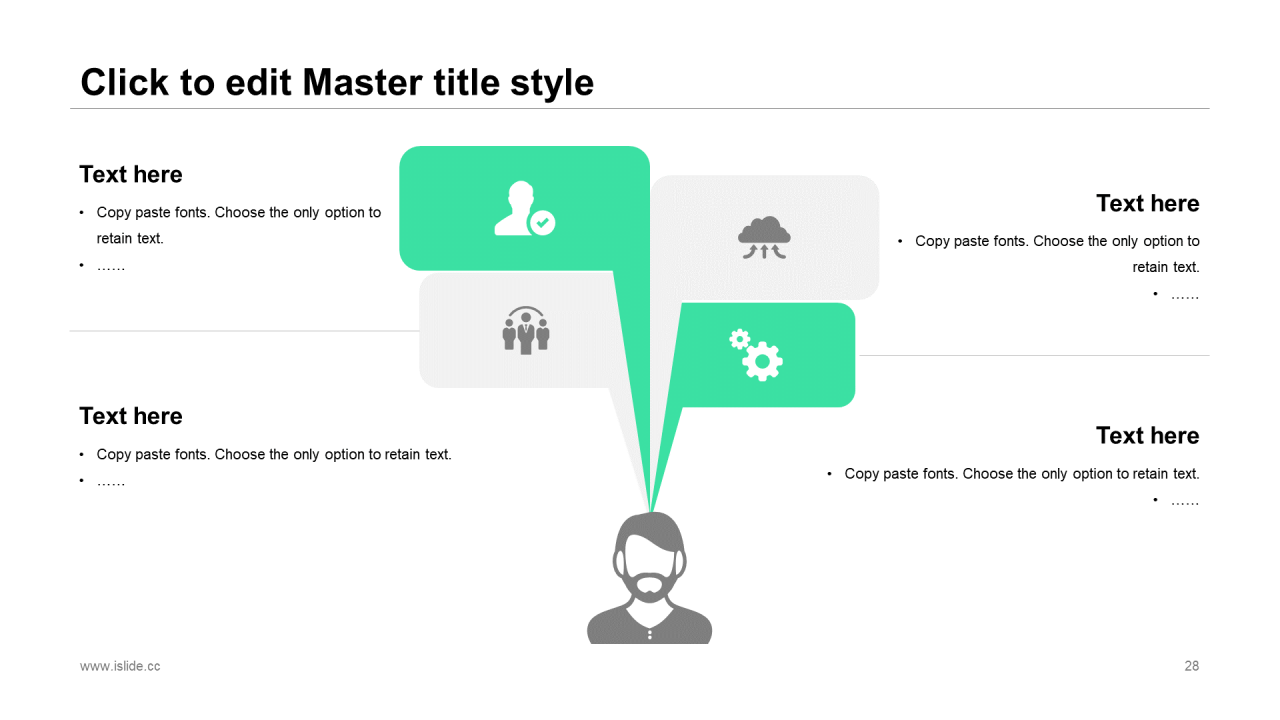 Click to edit Master title style

Text here

• Copy paste fonts. Choose the only option to retain text.
• ……

Text here

• Copy paste fonts. Choose the only option to retain text.
• ……

Text here

• Copy paste fonts. Choose the only option to retain text.
• ……

Text here

• Copy paste fonts. Choose the only option to retain text.
• ……

www.islide.cc

28